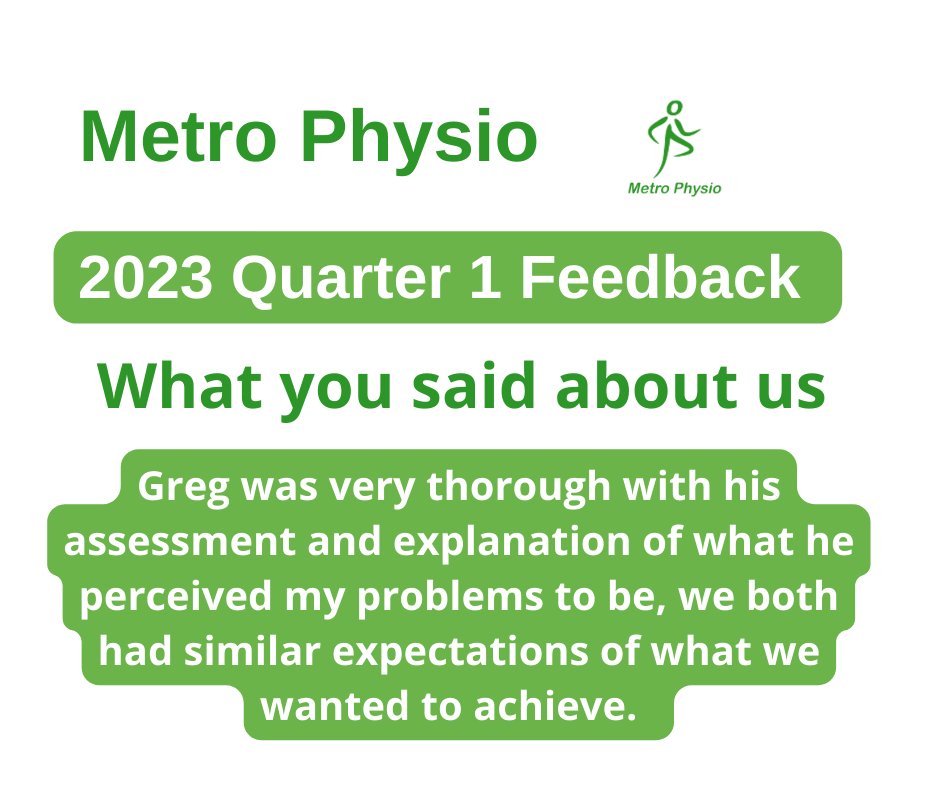 Metro Physio

Metro Physio

2023 Quarter 1 Feedback

What you said about us

Greg was very thorough with his assessment and explanation of what he perceived my problems to be, we both had similar expectations of what we wanted to achieve.